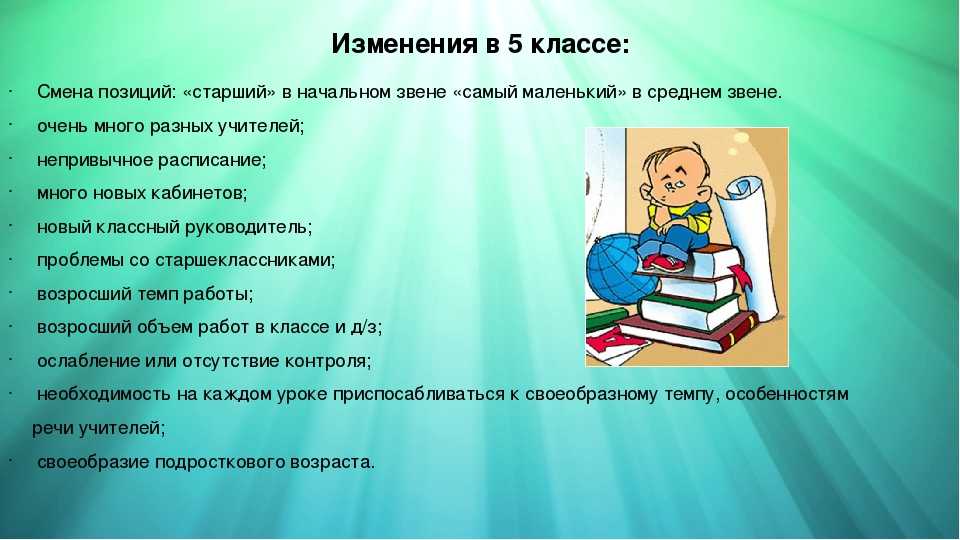 Изменения в 5 классе:

· Смена позиций: «старший» в начальном звене «самый маленький» в среднем звене.
· очень много разных учителей;
· непривычное расписание;
· много новых кабинетов;
· новый классный руководитель;
· проблемы со старшеклассниками;
· возросший темп работы;
· возросший объем работ в классе и д/з;
· ослабление или отсутствие контроля;
· необходимость на каждом уроке приспосабливаться к своеобразному темпу, особенностям речи учителей;
· своеобразие подросткового возраста.